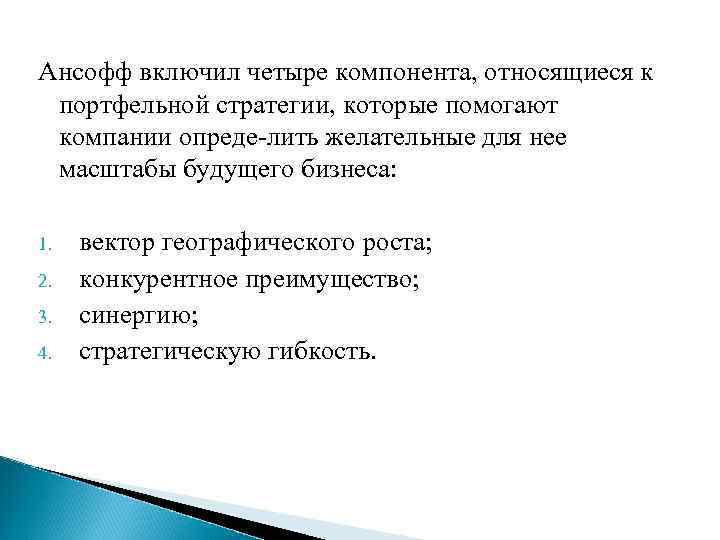 Ансофф включил четыре компонента, относящиеся к портфельной стратегии, которые помогают компании опреде-лить желательные для нее масштабы будущего бизнеса:

1. вектор географического роста;
2. конкурентное преимущество;
3. синергию;
4. стратегическую гибкость.